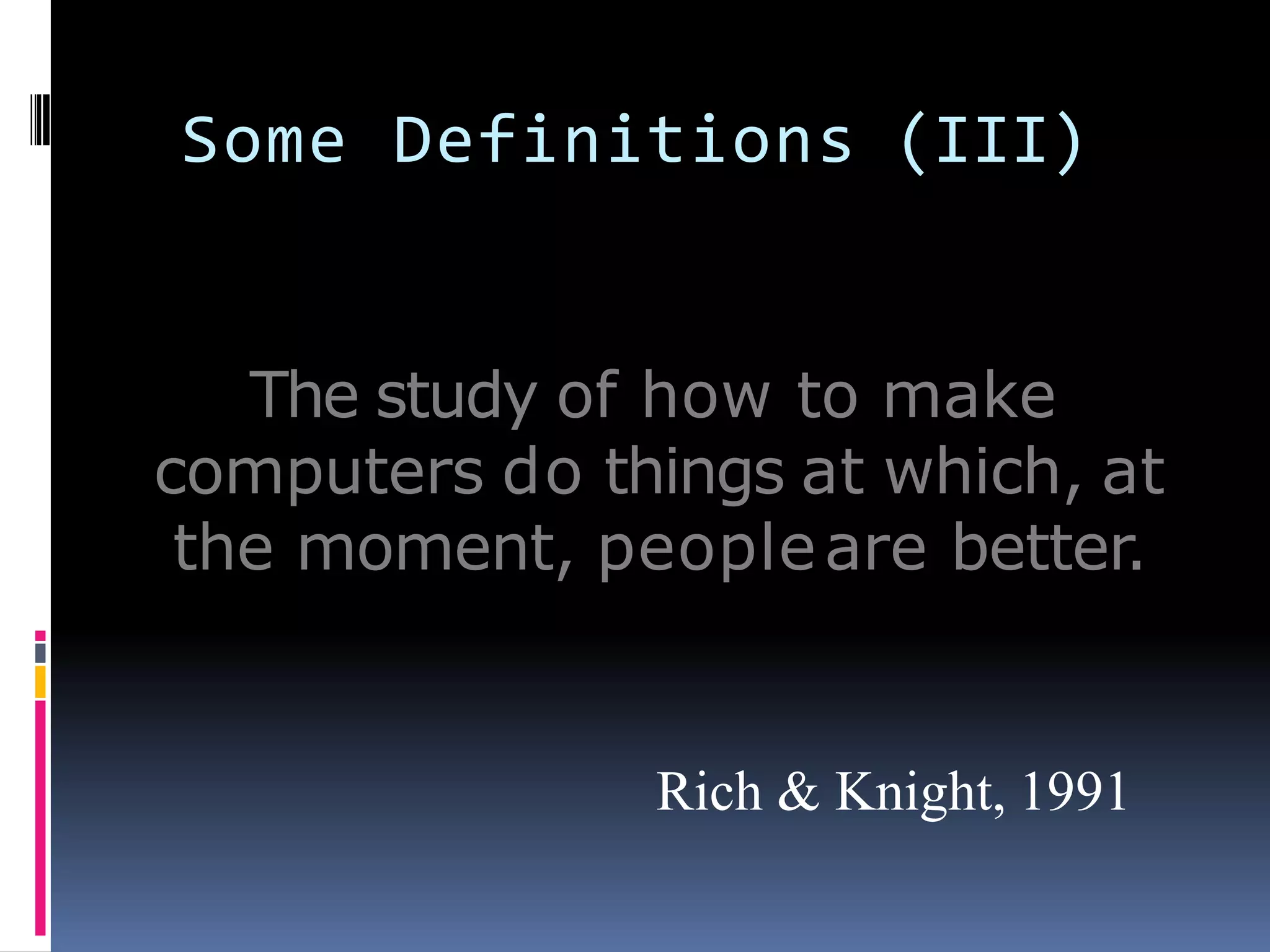 Some Definitions (III)

The study of how to make computers do things at which, at the moment, people are better.

Rich & Knight, 1991